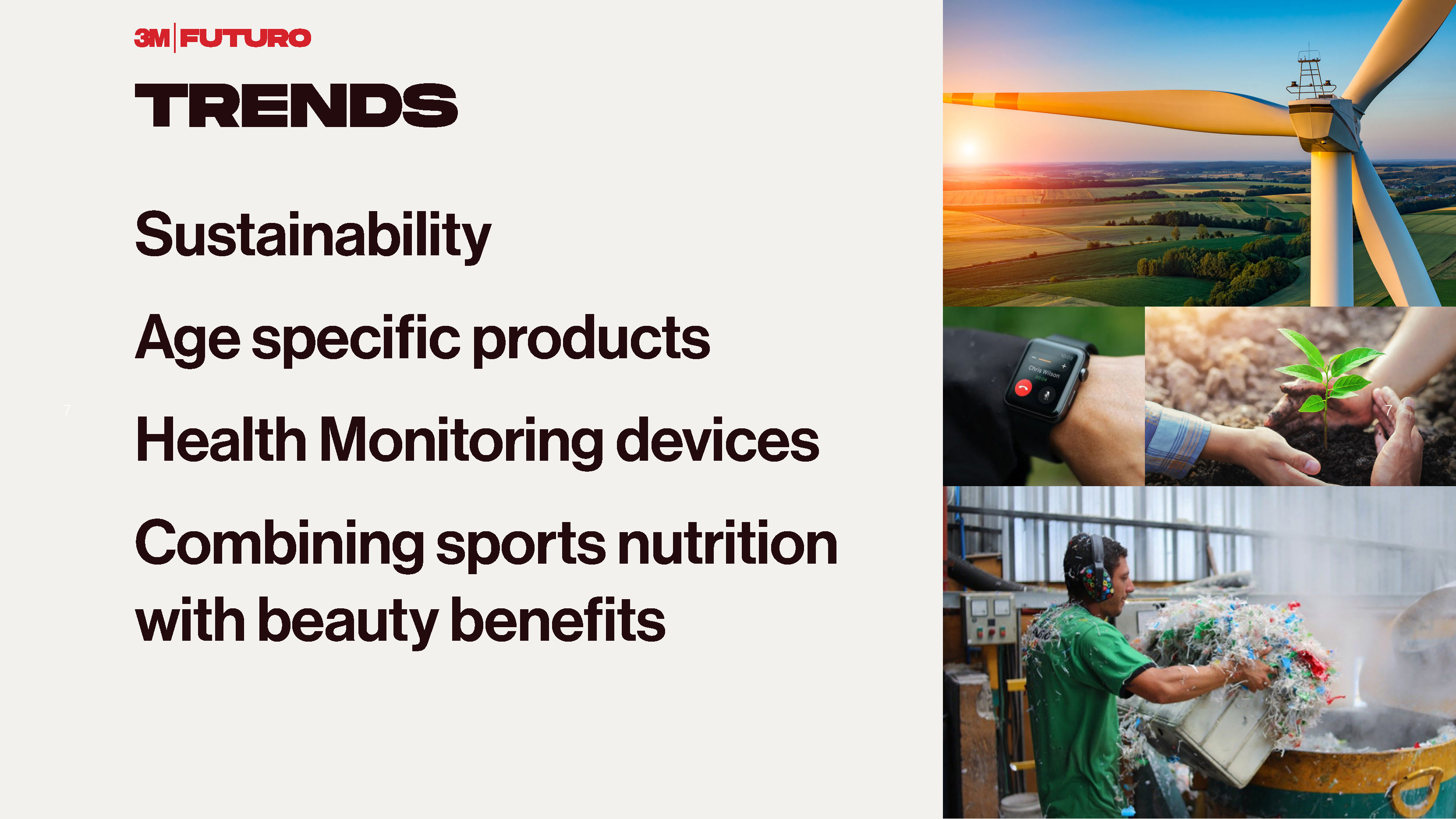 3M | FUTURO

TRENDS

Sustainability

Age specific products

7

Health Monitoring devices

Combining sports nutrition with beauty benefits

Chris Wilson

7